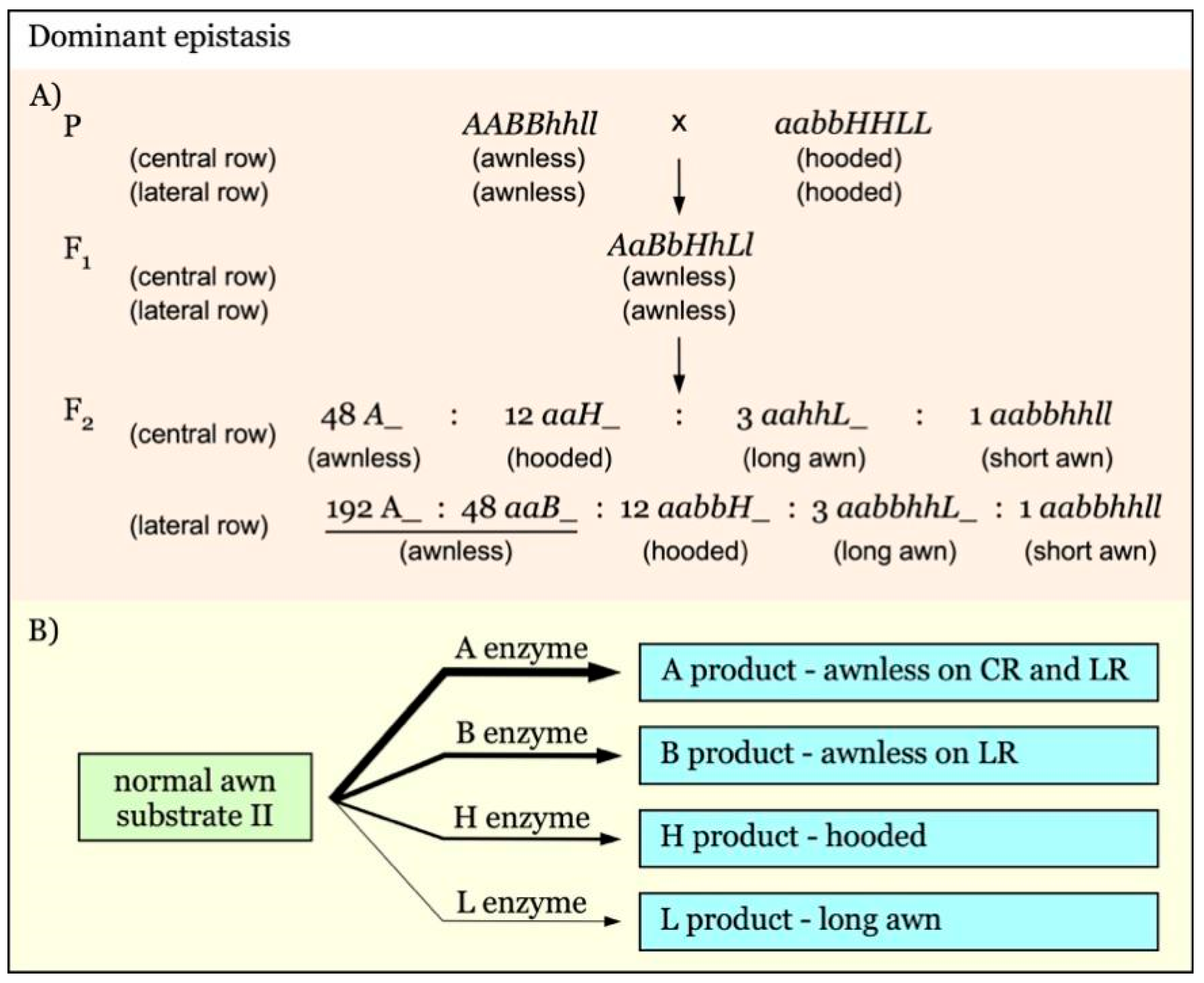 Dominant epistasis

A)
P AABBhhll x aabbHHLL
(central row) (awnless) (hooded)
(lateral row) (awnless) (hooded)

$F_1$ AaBbHhLl
(central row) (awnless)
(lateral row) (awnless)

$F_2$
(central row) 48 A_ : 12 aaH_ : 3 aahhL_ : 1 aabbhhll
(awnless) (hooded) (long awn) (short awn)

(lateral row) 192 A_ : 48 aaB_ : 12 aabbH_ : 3 aabbhhL_ : 1 aabbhhll
(awnless) (hooded) (long awn) (short awn)

B)
normal awn substrate II

A enzyme
A product - awnless on CR and LR

B enzyme
B product - awnless on LR

H enzyme
H product - hooded

L enzyme
L product - long awn